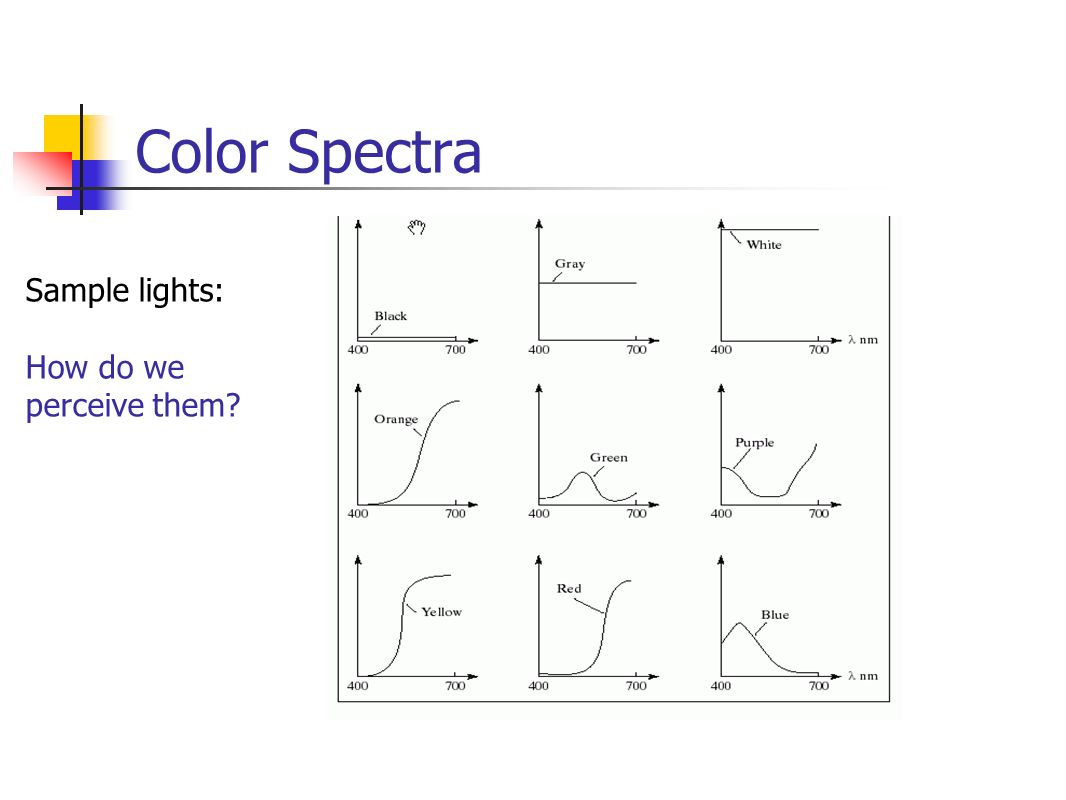 Color Spectra

Sample lights:

How do we perceive them?

Black
400 700

Gray
400 700

White
400 700 $\lambda$ nm

Orange
400 700

Green
400 700

Purple
400 700

Yellow
400 700

Red
400 700

Blue
400 700 $\lambda$ nm